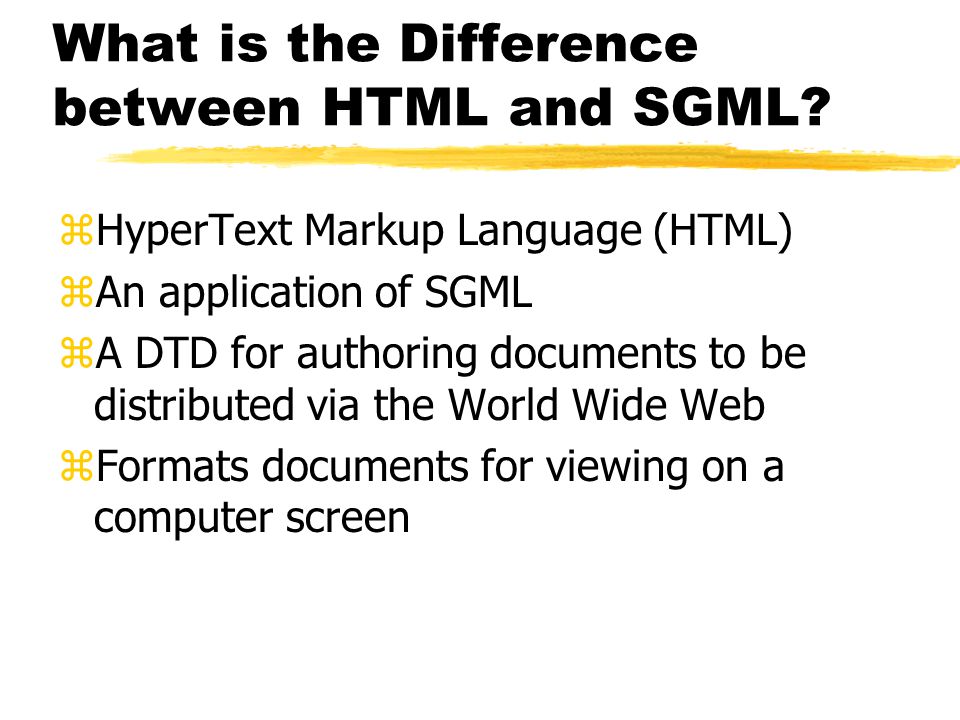 What is the Difference between HTML and SGML?

⌘HyperText Markup Language (HTML)
⌘An application of SGML
⌘A DTD for authoring documents to be distributed via the World Wide Web
⌘Formats documents for viewing on a computer screen